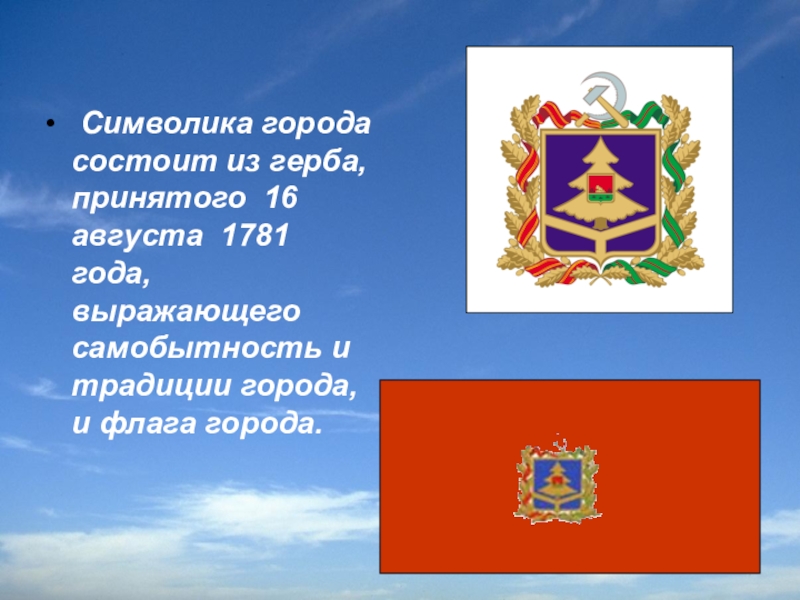 • Символика города состоит из герба, принятого 16 августа 1781 года, выражающего самобытность и традиции города, и флага города.